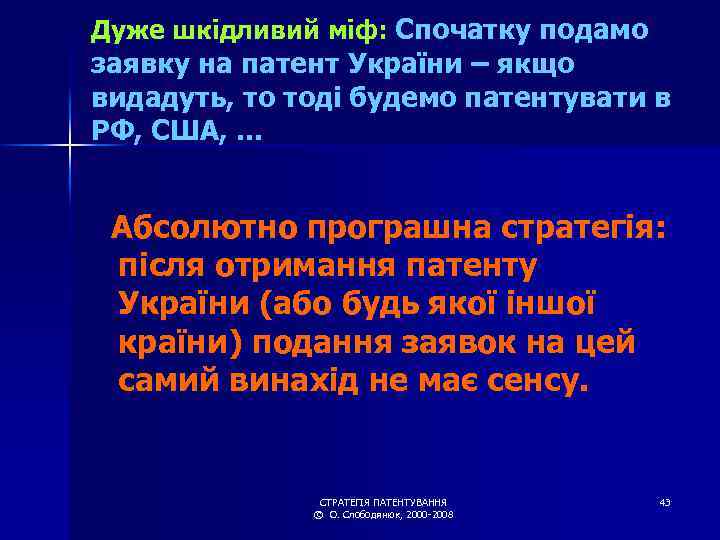 Дуже шкідливий міф: Спочатку подамо заявку на патент України – якщо видадуть, то тоді будемо патентувати в РФ, США, ...

Абсолютно програшна стратегія: після отримання патенту України (або будь якої іншої країни) подання заявок на цей самий винахід не має сенсу.

СТРАТЕГІЯ ПАТЕНТУВАННЯ
© О. Слободянюк, 2000-2008

43